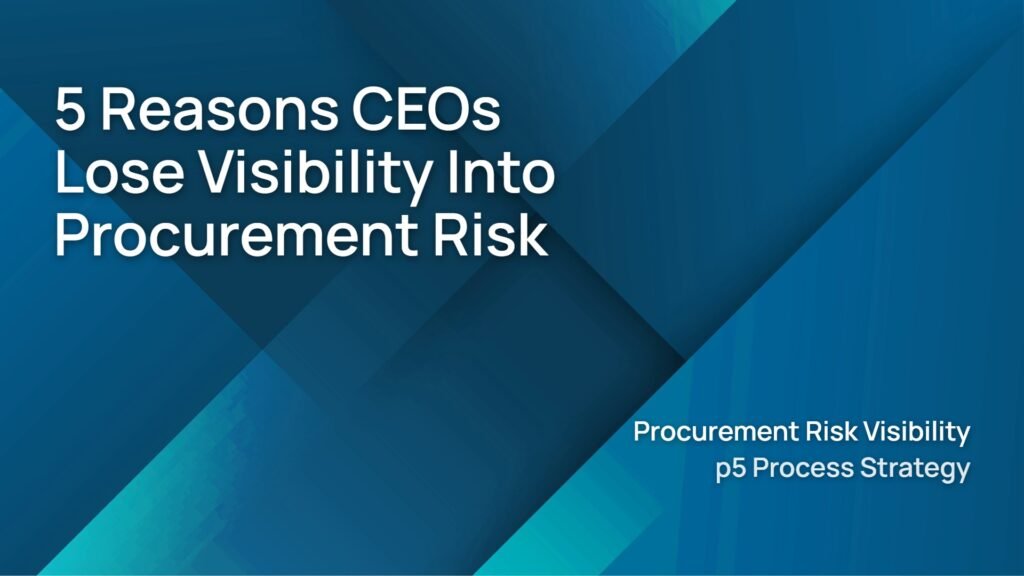 5 Reasons CEOs Lose Visibility Into Procurement Risk

Procurement Risk Visibility
p5 Process Strategy